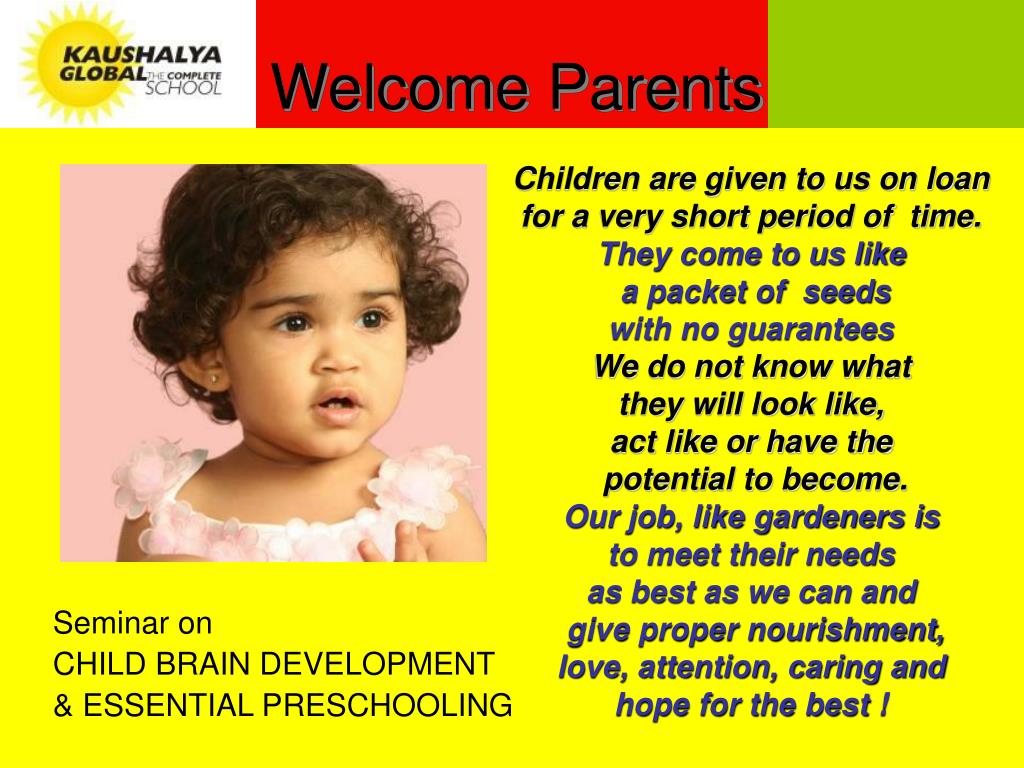 KAUSHALYA GLOBAL THE COMPLETE SCHOOL

Welcome Parents

Children are given to us on loan for a very short period of time. They come to us like a packet of seeds with no guarantees We do not know what they will look like, act like or have the potential to become. Our job, like gardeners is to meet their needs as best as we can and give proper nourishment, love, attention, caring and hope for the best !

Seminar on
CHILD BRAIN DEVELOPMENT
& ESSENTIAL PRESCHOOLING